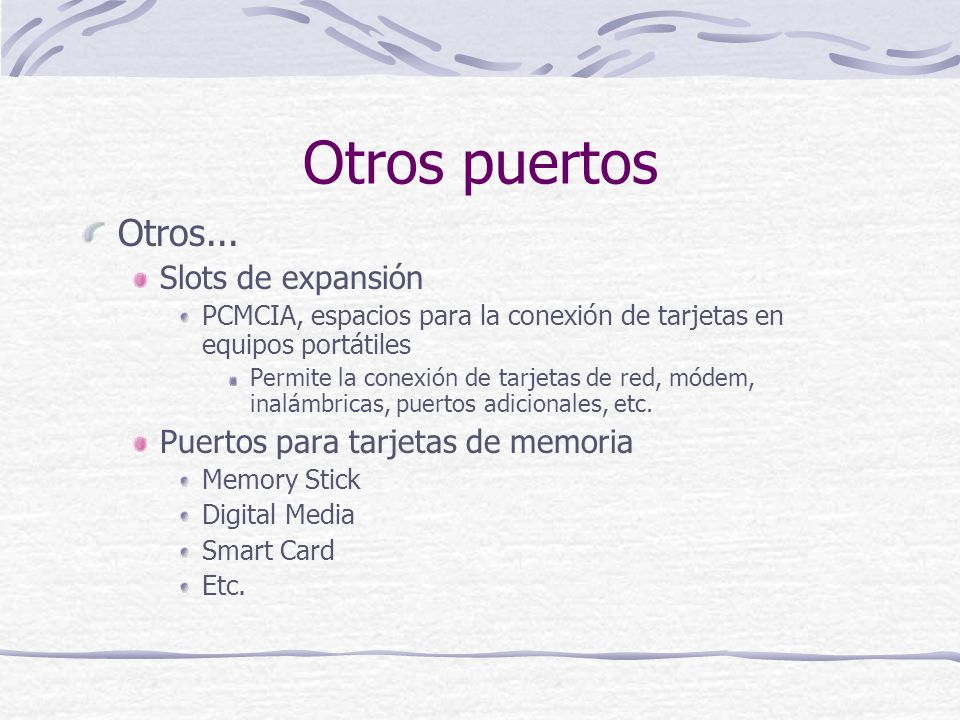 Otros puertos

Otros...

Slots de expansión

PCMCIA, espacios para la conexión de tarjetas en equipos portátiles

Permite la conexión de tarjetas de red, módem, inalámbricas, puertos adicionales, etc.

Puertos para tarjetas de memoria

Memory Stick

Digital Media

Smart Card

Etc.